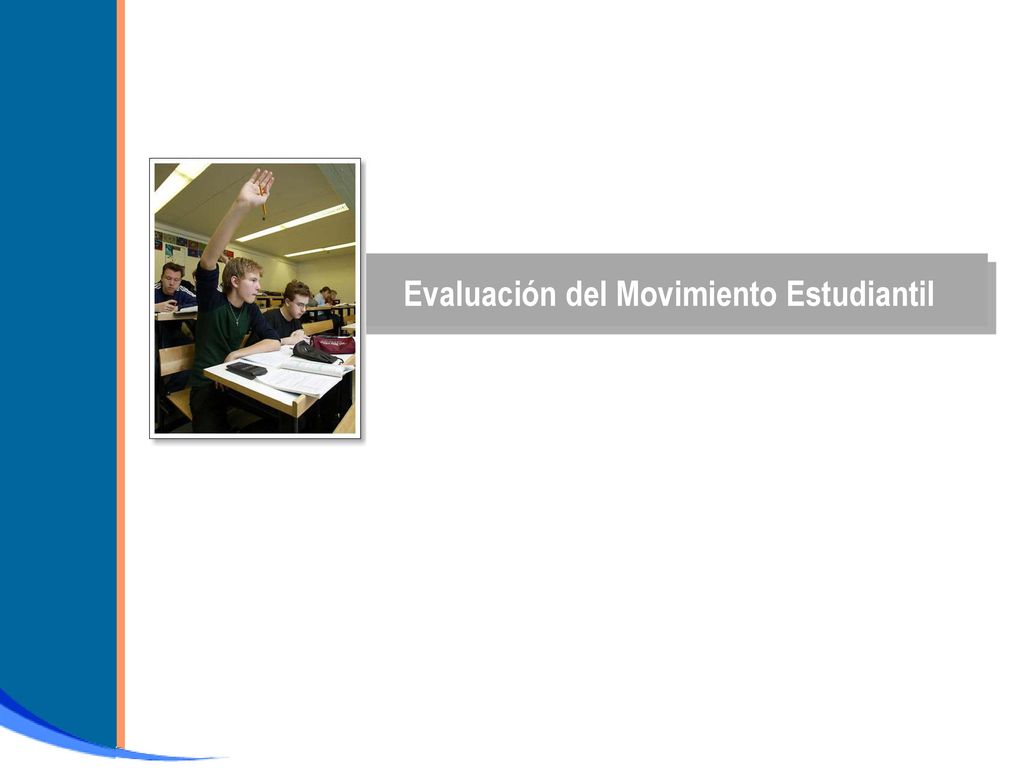 Evaluación del Movimiento Estudiantil